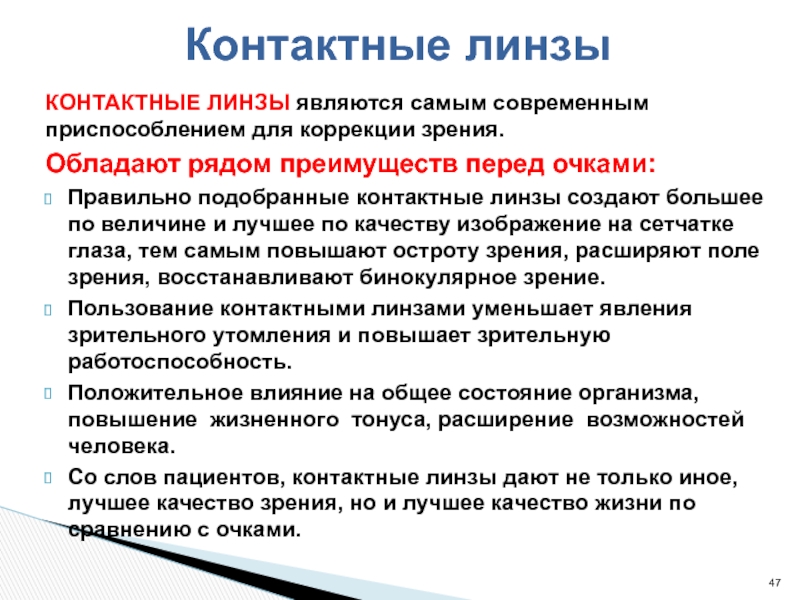 Контактные линзы

КОНТАКТНЫЕ ЛИНЗЫ являются самым современным приспособлением для коррекции зрения.

Обладают рядом преимуществ перед очками:

Правильно подобранные контактные линзы создают большее по величине и лучшее по качеству изображение на сетчатке глаза, тем самым повышают остроту зрения, расширяют поле зрения, восстанавливают бинокулярное зрение.

Пользование контактными линзами уменьшает явления зрительного утомления и повышает зрительную работоспособность.

Положительное влияние на общее состояние организма, повышение жизненного тонуса, расширение возможностей человека.

Со слов пациентов, контактные линзы дают не только иное, лучшее качество зрения, но и лучшее качество жизни по сравнению с очками.

47